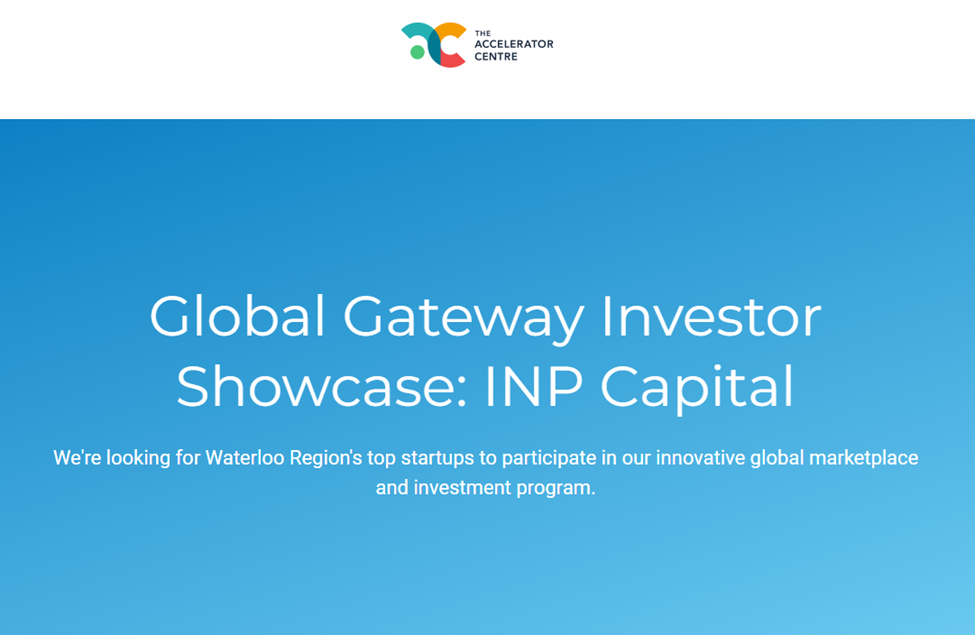 THE ACCELERATOR CENTRE

Global Gateway Investor Showcase: INP Capital

We're looking for Waterloo Region's top startups to participate in our innovative global marketplace and investment program.